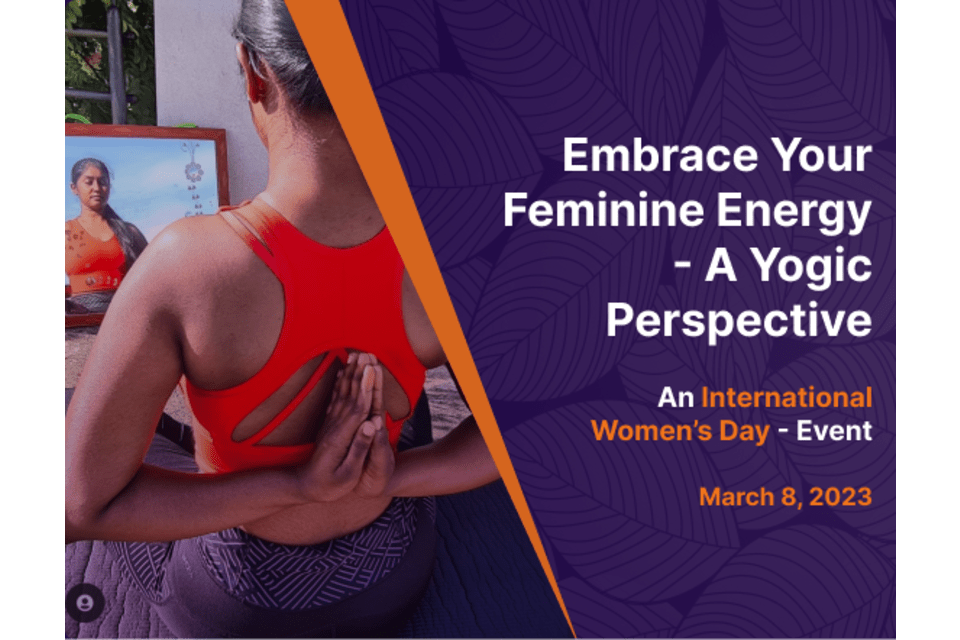 Embrace Your Feminine Energy - A Yogic Perspective

An International Women's Day - Event

March 8, 2023